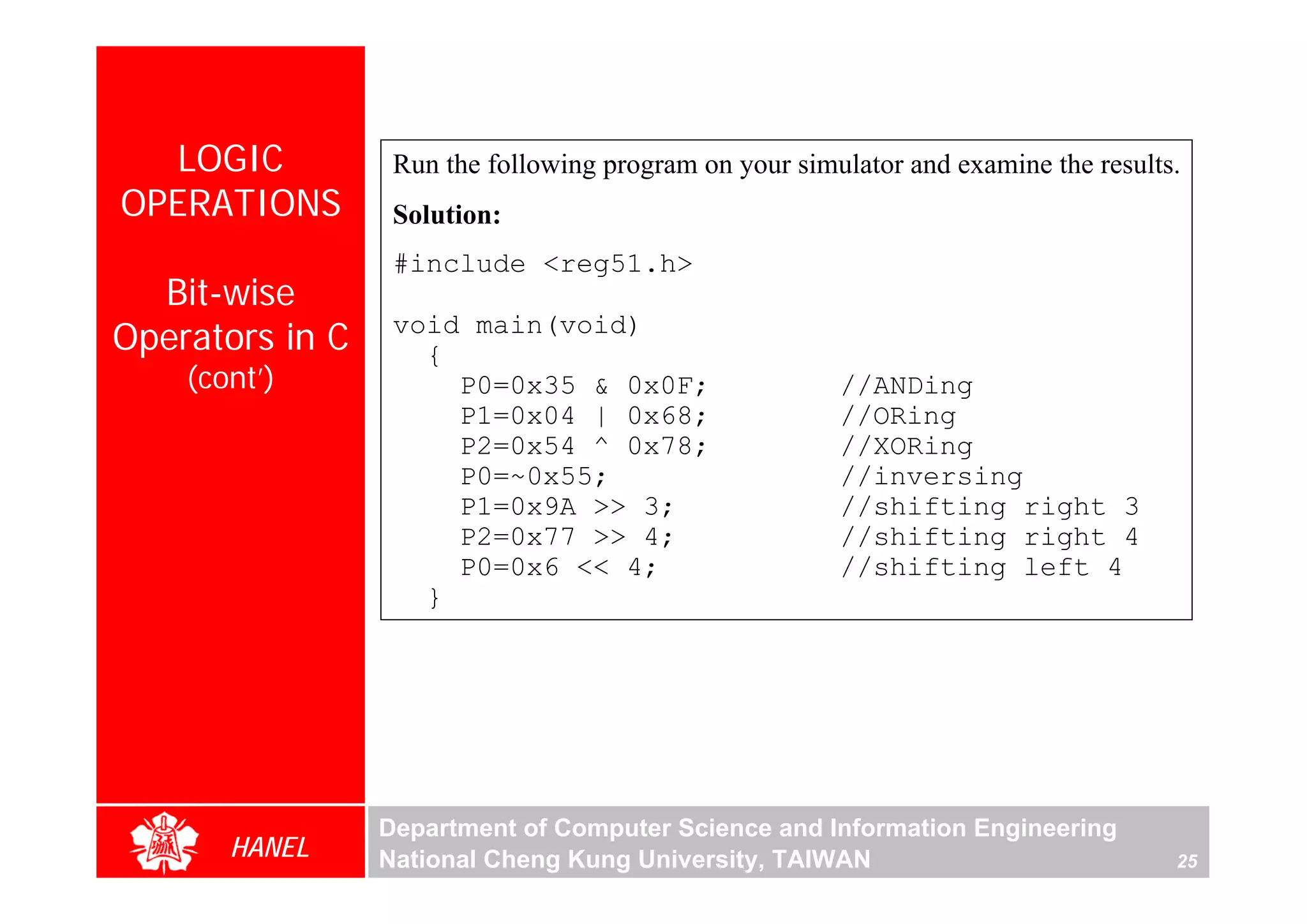 LOGIC OPERATIONS

Bit-wise Operators in C (cont')

Run the following program on your simulator and examine the results.

Solution:

#include <reg51.h>

void main(void)
  {
    P0=0x35 & 0x0F;          //ANDing
    P1=0x04 | 0x68;          //ORing
    P2=0x54 ^ 0x78;          //XORing
    P0=~0x55;                //inversing
    P1=0x9A >> 3;            //shifting right 3
    P2=0x77 >> 4;            //shifting right 4
    P0=0x6 << 4;             //shifting left 4
  }

HANEL

Department of Computer Science and Information Engineering
National Cheng Kung University, TAIWAN

25